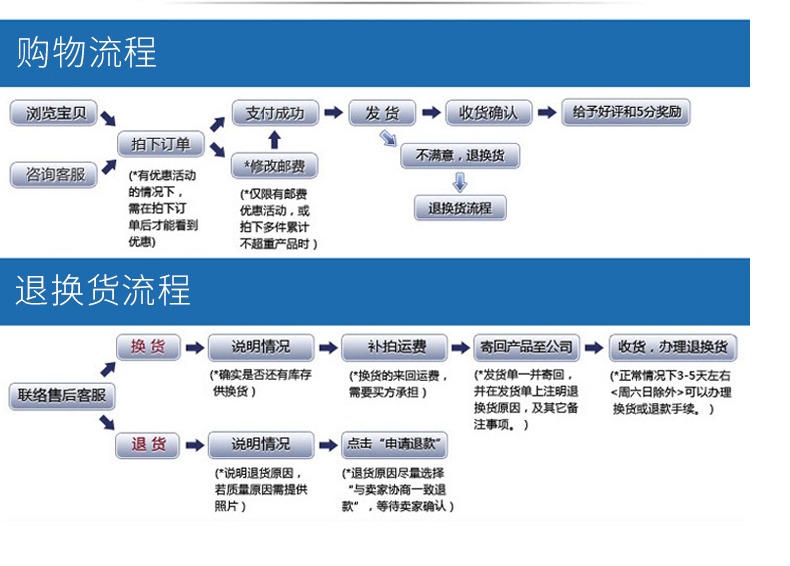 购物流程

浏览宝贝

咨询客服

拍下订单

(*有优惠活动的情况下，需在拍下订单后才能看到优惠)

支付成功

*修改邮费

(*仅限有邮费优惠活动，或拍下多件累计不超重产品时)

发 货

收货确认

给予好评和5分奖励

不满意，退换货

退换货流程

退换货流程

联络售后客服

换 货

说明情况

(*确实是否还有库存供换货)

补拍运费

(*换货的来回运费，需要买方承担)

寄回产品至公司

(*发货单一并寄回，并在发货单上注明退换货原因，及其它备注事项。)

收货，办理退换货

(*正常情况下3-5天左右<周六日除外>可以办理换货或退款手续。)

退 货

说明情况

(*说明退货原因，若质量原因需提供照片)

点击“申请退款”

(*退货原因尽量选择“与卖家协商一致退款”，等待卖家确认)